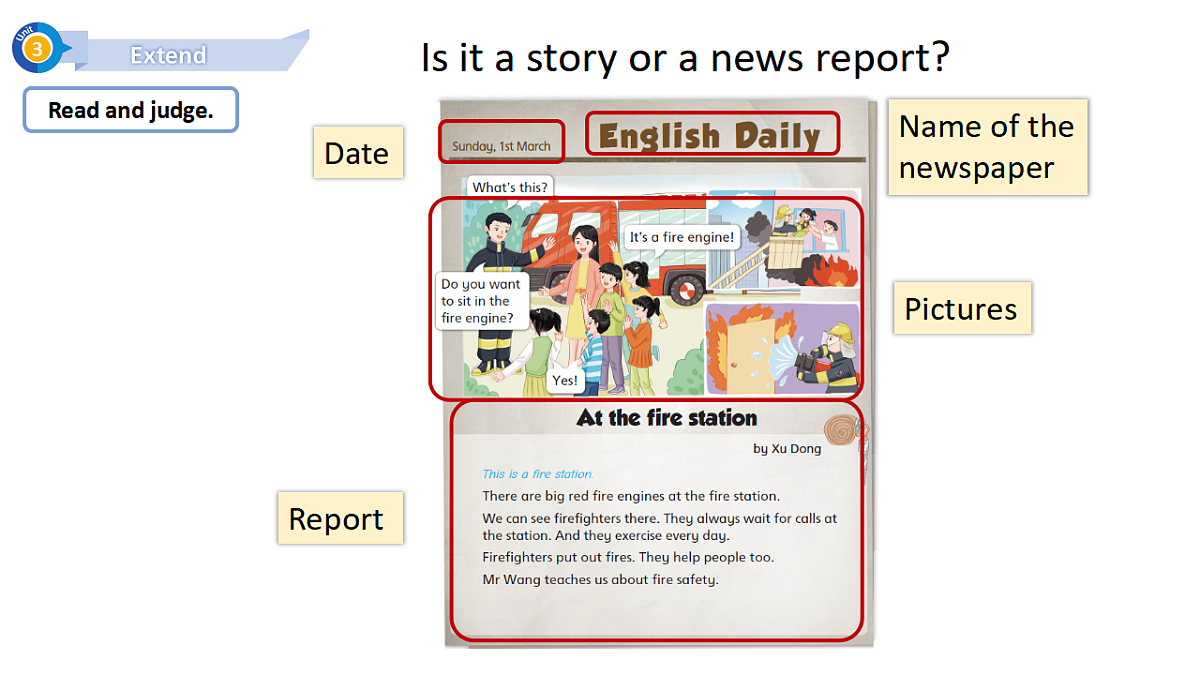 Unit 3 Extend

Read and judge.

Is it a story or a news report?

Date

Sunday, 1st March

English Daily

Name of the newspaper

What's this?

It's a fire engine!

Do you want to sit in the fire engine?

Yes!

Pictures

At the fire station

by Xu Dong

Report

This is a fire station.

There are big red fire engines at the fire station.

We can see firefighters there. They always wait for calls at the station. And they exercise every day.

Firefighters put out fires. They help people too.

Mr Wang teaches us about fire safety.